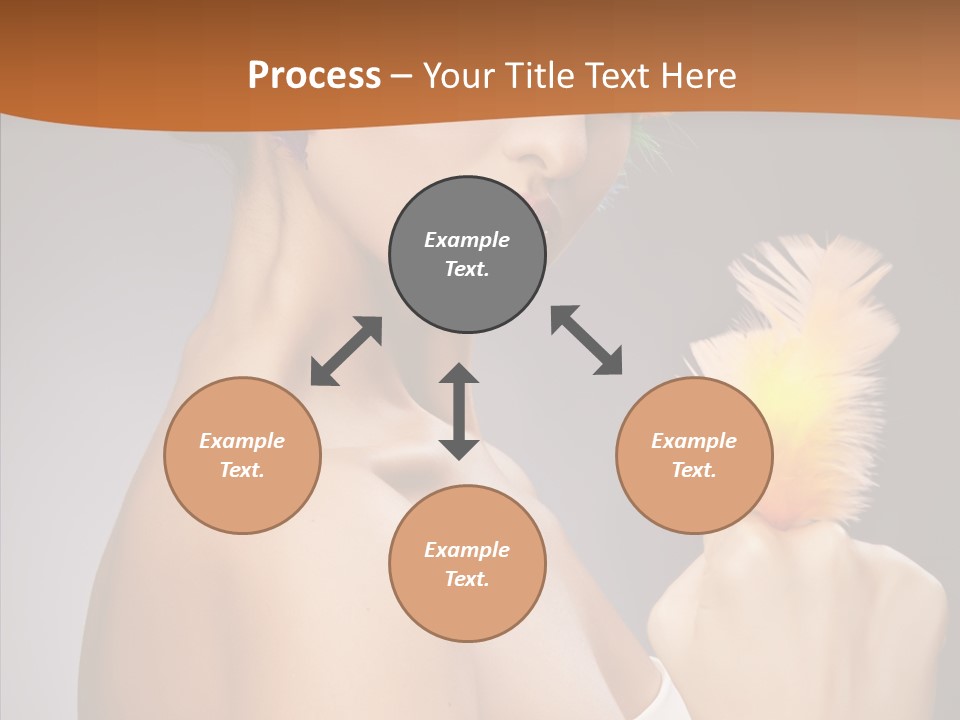 Process – Your Title Text Here

Example Text.

Example Text.

Example Text.

Example Text.